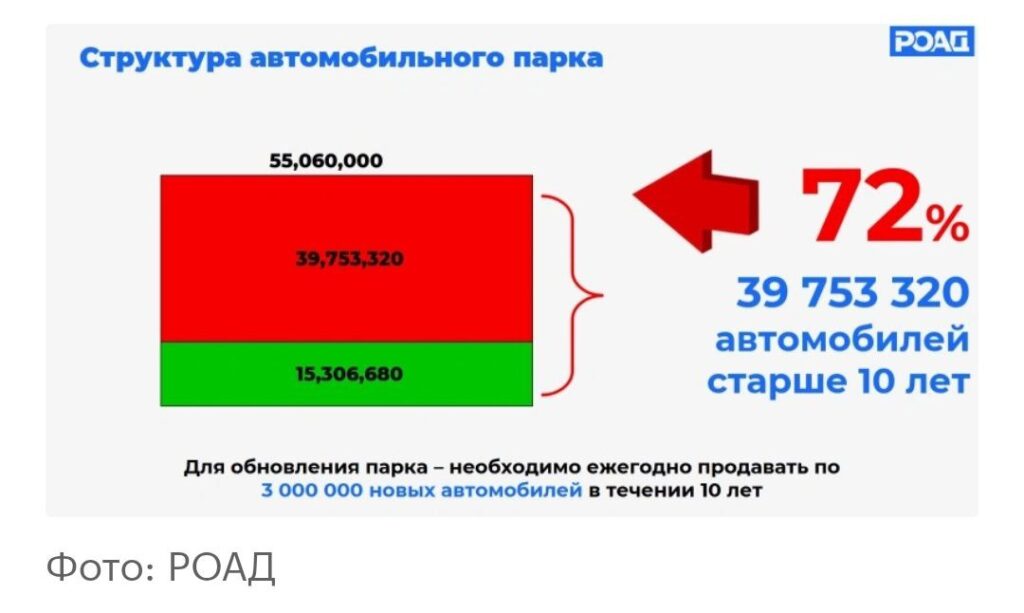 Структура автомобильного парка

РОАД

55,060,000

39,753,320

15,306,680

72%

39 753 320 автомобилей старше 10 лет

Для обновления парка – необходимо ежегодно продавать по 3 000 000 новых автомобилей в течении 10 лет

Фото: РОАД